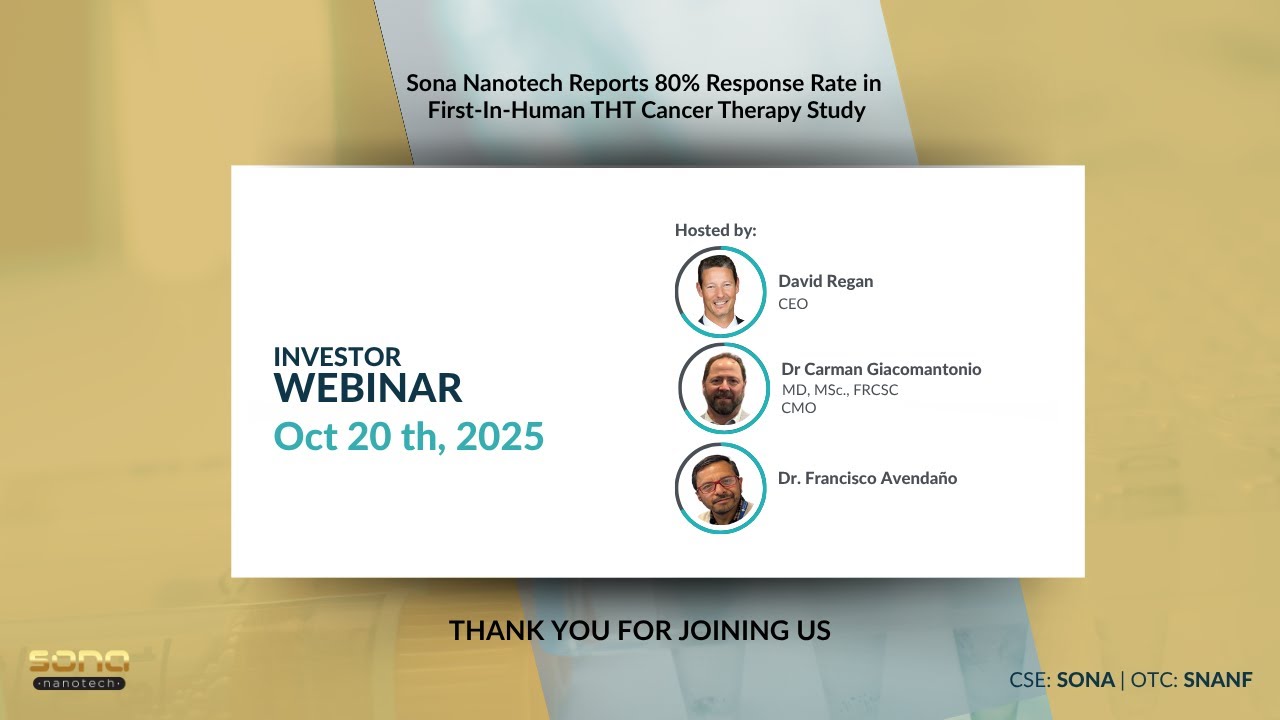 Sona Nanotech Reports 80% Response Rate in First-In-Human THT Cancer Therapy Study

INVESTOR
WEBINAR
Oct 20 th, 2025

Hosted by:

David Regan
CEO

Dr Carman Giacomantonio
MD, MSc., FRCSC
CMO

Dr. Francisco Avendaño

THANK YOU FOR JOINING US

sona
nanotech

CSE: SONA | OTC: SNANF